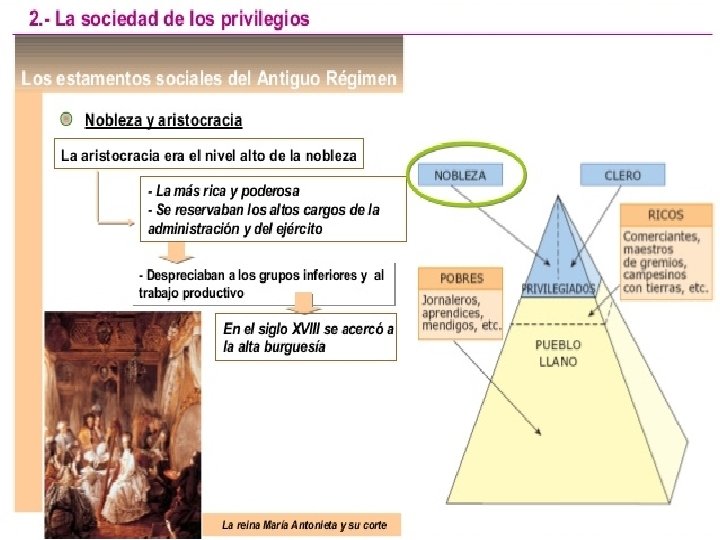 2.- La sociedad de los privilegios

Los estamentos sociales del Antiguo Régimen

Nobleza y aristocracia

La aristocracia era el nivel alto de la nobleza

- La más rica y poderosa
- Se reservaban los altos cargos de la administración y del ejército

- Despreciaban a los grupos inferiores y al trabajo productivo

En el siglo XVIII se acercó a la alta burguesía

La reina María Antonieta y su corte

NOBLEZA

CLERO

RICOS

Comerciantes, maestros de gremios, campesinos con tierras, etc.

POBRES

Jornaleros, aprendices, mendigos, etc.

PRIVILEGIADOS

PUEBLO LLANO